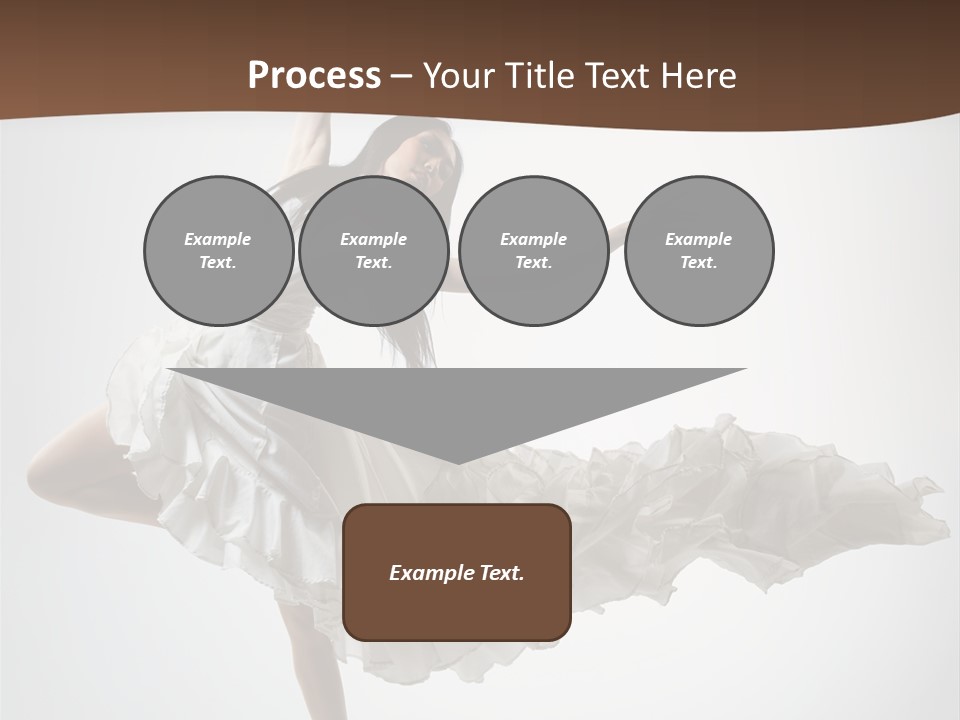 Process – Your Title Text Here

Example Text.

Example Text.

Example Text.

Example Text.

Example Text.